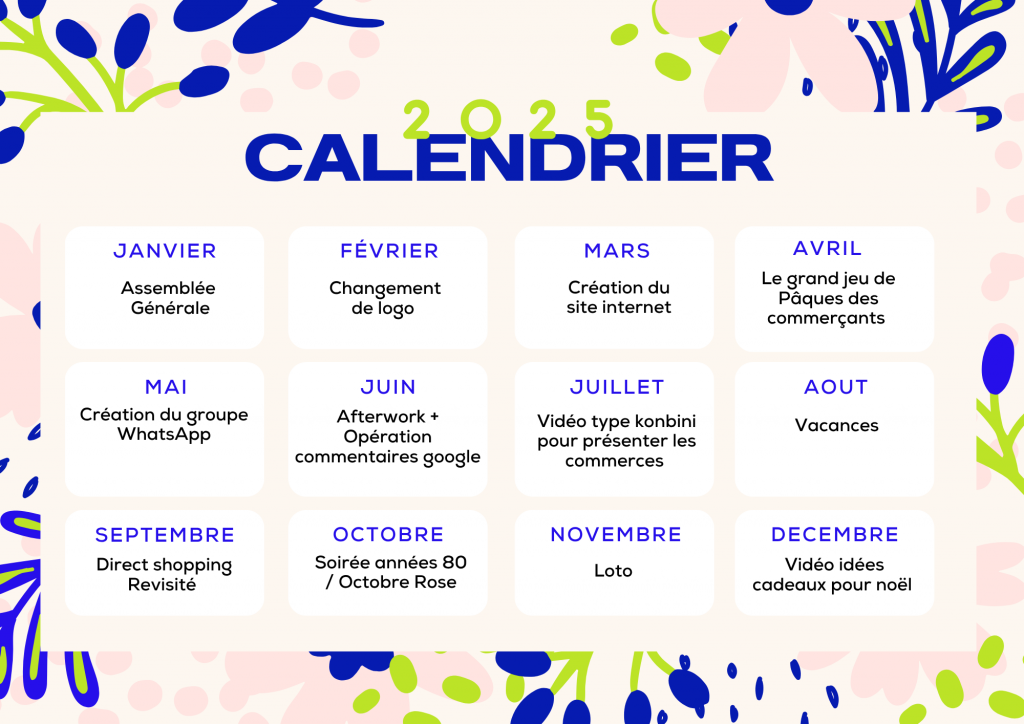 2025
CALENDRIER

JANVIER
Assemblée Générale

FÉVRIER
Changement de logo

MARS
Création du site internet

AVRIL
Le grand jeu de Pâques des commerçants

MAI
Création du groupe WhatsApp

JUIN
Afterwork + Opération commentaires google

JUILLET
Vidéo type konbini pour présenter les commerces

AOUT
Vacances

SEPTEMBRE
Direct shopping Revisité

OCTOBRE
Soirée années 80 / Octobre Rose

NOVEMBRE
Loto

DECEMBRE
Vidéo idées cadeaux pour noël